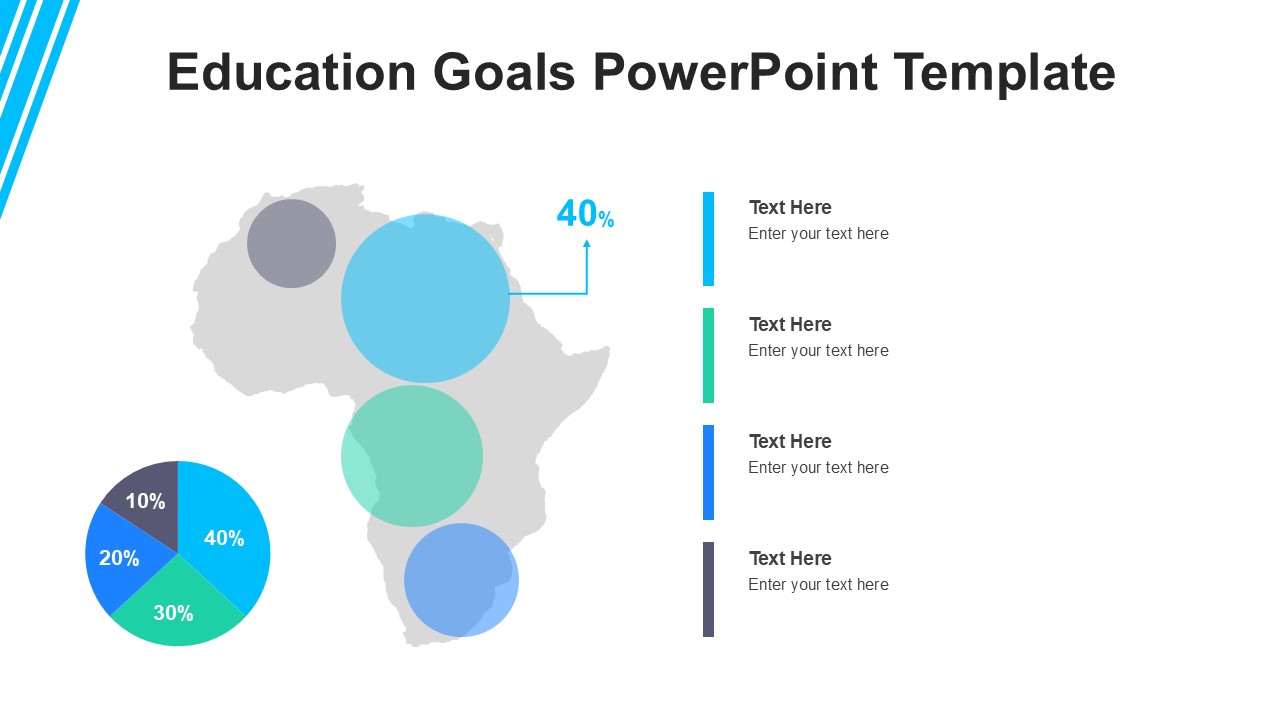 Education Goals PowerPoint Template

40%

10%
40%
20%
30%

Text Here
Enter your text here

Text Here
Enter your text here

Text Here
Enter your text here

Text Here
Enter your text here